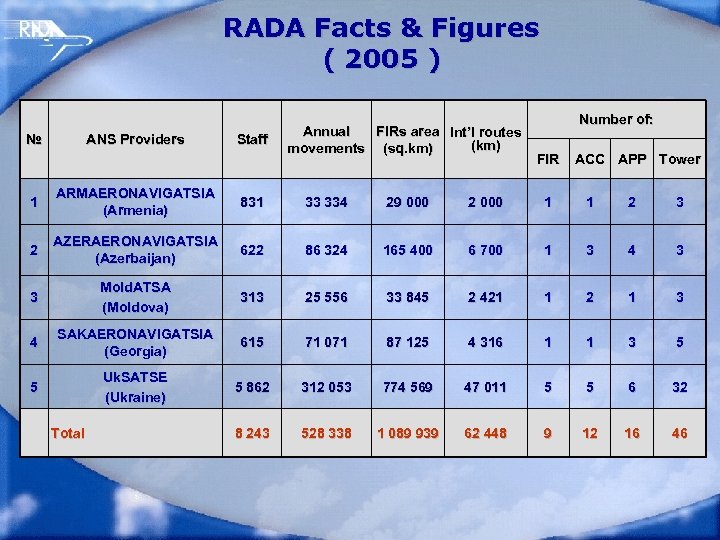 RADA

RADA Facts & Figures ( 2005 )

| № | ANS Providers | Staff | Annual movements | FIRs area (sq.km) | Int'l routes (km) | Number of: FIR | Number of: ACC | Number of: APP | Number of: Tower |
|---|---|---|---|---|---|---|---|---|---|
| 1 | ARMAERONAVIGATSIA (Armenia) | 831 | 33 334 | 29 000 | 2 000 | 1 | 1 | 2 | 3 |
| 2 | AZERAERONAVIGATSIA (Azerbaijan) | 622 | 86 324 | 165 400 | 6 700 | 1 | 3 | 4 | 3 |
| 3 | MoldATSA (Moldova) | 313 | 25 556 | 33 845 | 2 421 | 1 | 2 | 1 | 3 |
| 4 | SAKAERONAVIGATSIA (Georgia) | 615 | 71 071 | 87 125 | 4 316 | 1 | 1 | 3 | 5 |
| 5 | UkSATSE (Ukraine) | 5 862 | 312 053 | 774 569 | 47 011 | 5 | 5 | 6 | 32 |
|  | Total | 8 243 | 528 338 | 1 089 939 | 62 448 | 9 | 12 | 16 | 46 |